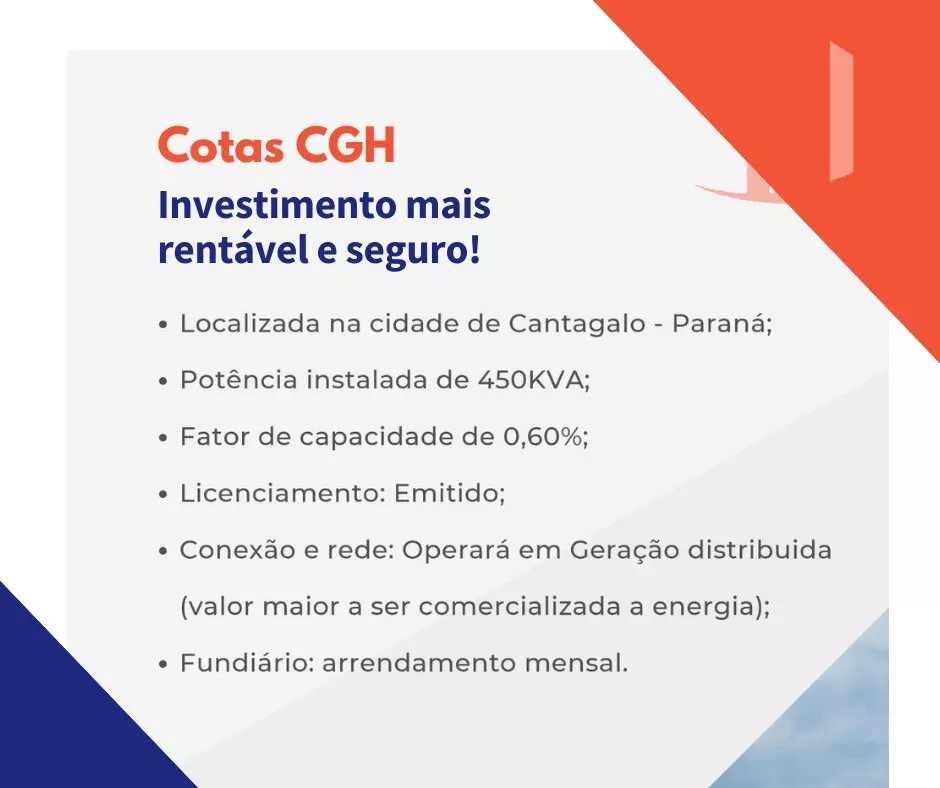 Cotas CGH
Investimento mais rentável e seguro!

• Localizada na cidade de Cantagalo - Paraná;
• Potência instalada de 450KVA;
• Fator de capacidade de 0,60%;
• Licenciamento: Emitido;
• Conexão e rede: Operará em Geração distribuida (valor maior a ser comercializada a energia);
• Fundiário: arrendamento mensal.